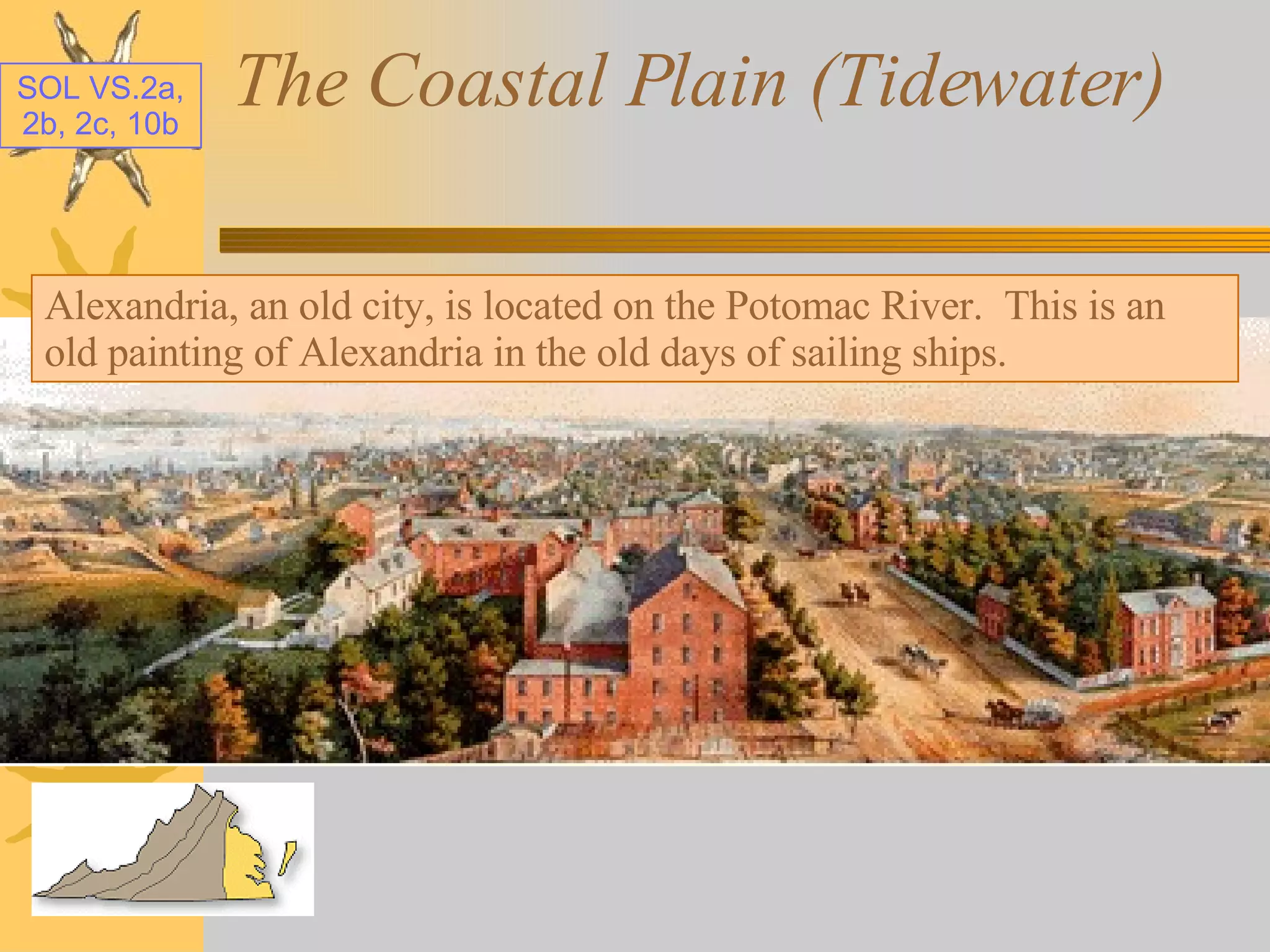 SOL VS.2a, 2b, 2c, 10b

The Coastal Plain (Tidewater)

Alexandria, an old city, is located on the Potomac River. This is an old painting of Alexandria in the old days of sailing ships.